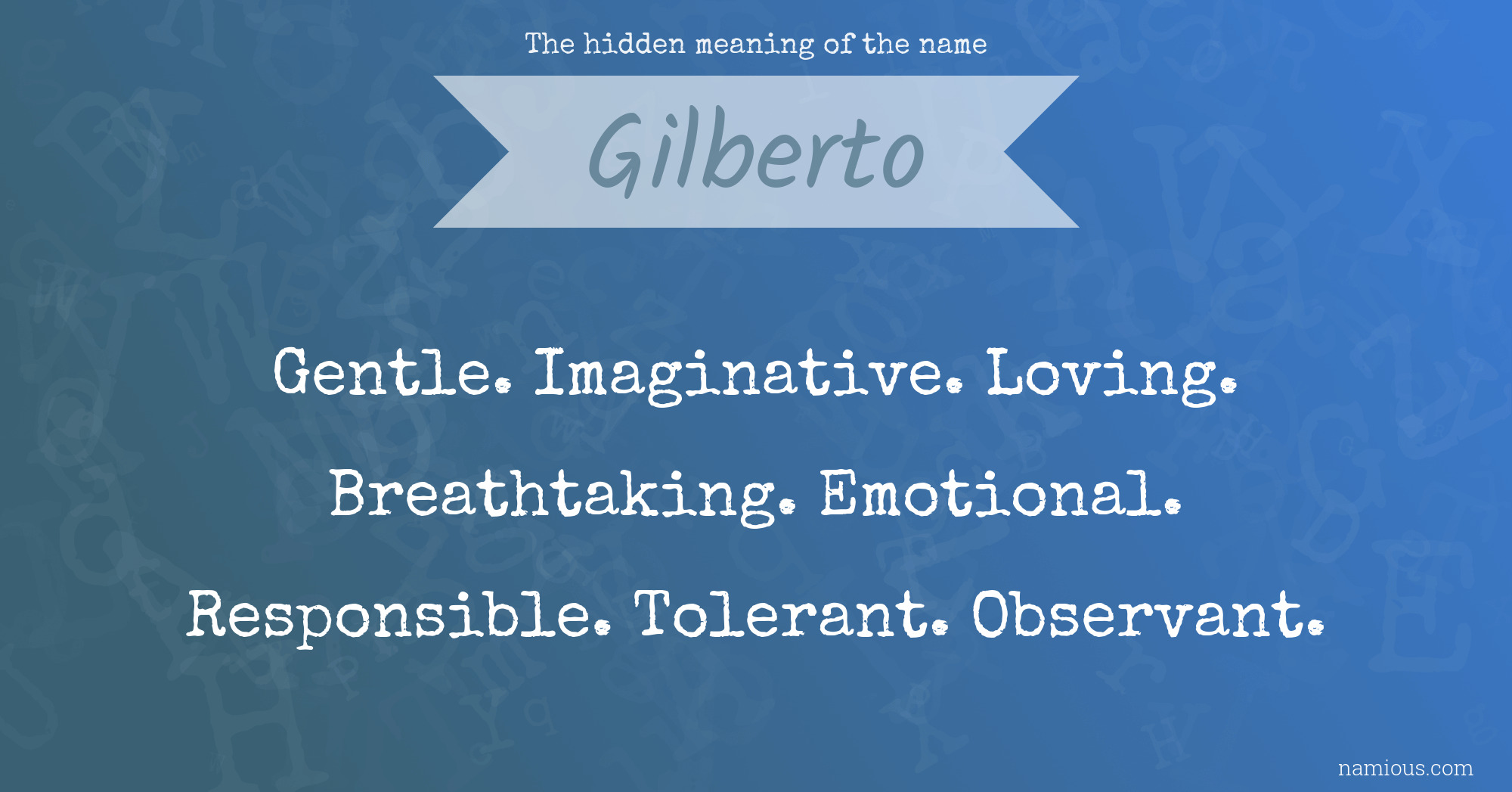 The hidden meaning of the name

Gilberto

Gentle. Imaginative. Loving. Breathtaking. Emotional. Responsible. Tolerant. Observant.

namious.com